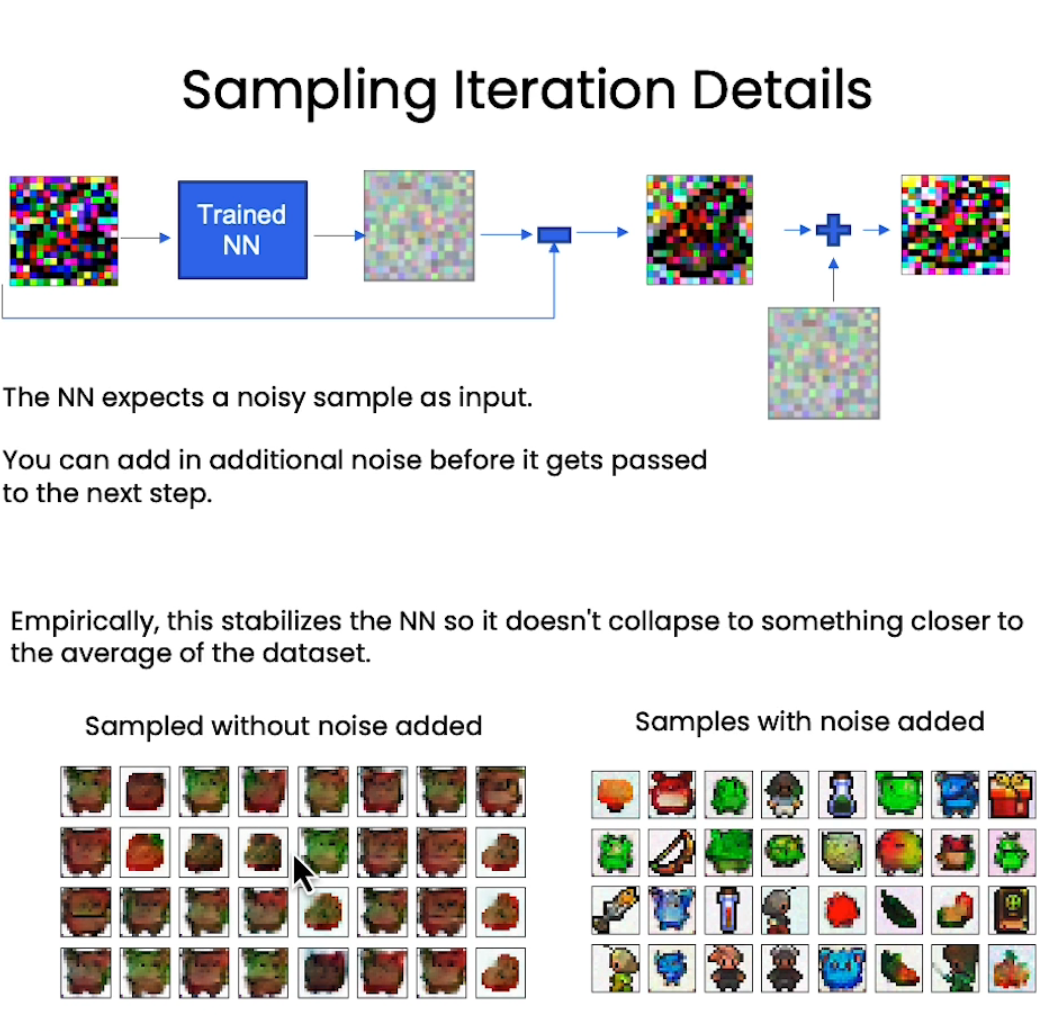 Sampling Iteration Details

Trained NN

The NN expects a noisy sample as input.

You can add in additional noise before it gets passed to the next step.

Empirically, this stabilizes the NN so it doesn't collapse to something closer to the average of the dataset.

Sampled without noise added

Samples with noise added